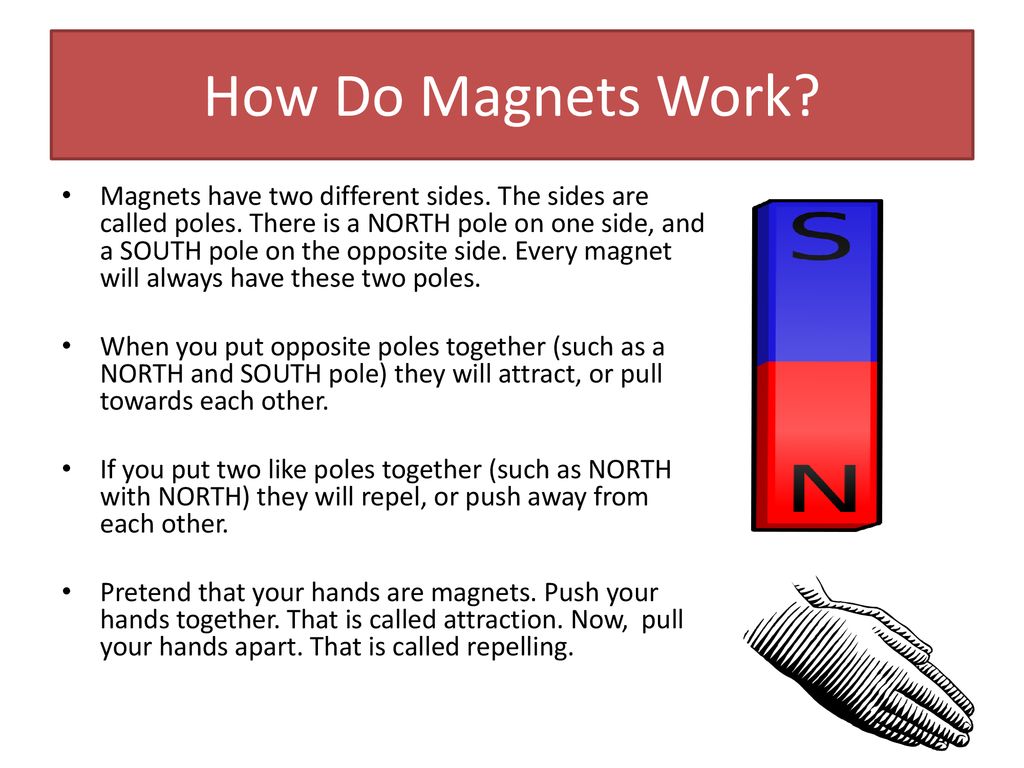 How Do Magnets Work?

• Magnets have two different sides. The sides are called poles. There is a NORTH pole on one side, and a SOUTH pole on the opposite side. Every magnet will always have these two poles.

• When you put opposite poles together (such as a NORTH and SOUTH pole) they will attract, or pull towards each other.

• If you put two like poles together (such as NORTH with NORTH) they will repel, or push away from each other.

• Pretend that your hands are magnets. Push your hands together. That is called attraction. Now, pull your hands apart. That is called repelling.

S

N